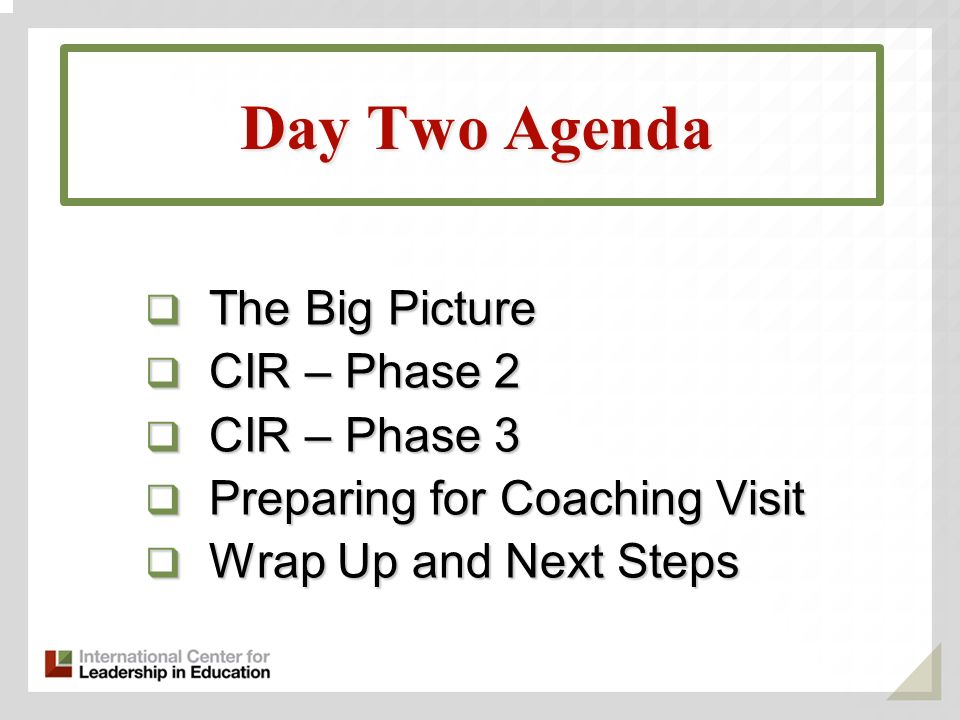 Day Two Agenda

❑ The Big Picture
❑ CIR – Phase 2
❑ CIR – Phase 3
❑ Preparing for Coaching Visit
❑ Wrap Up and Next Steps

International Center for
Leadership in Education